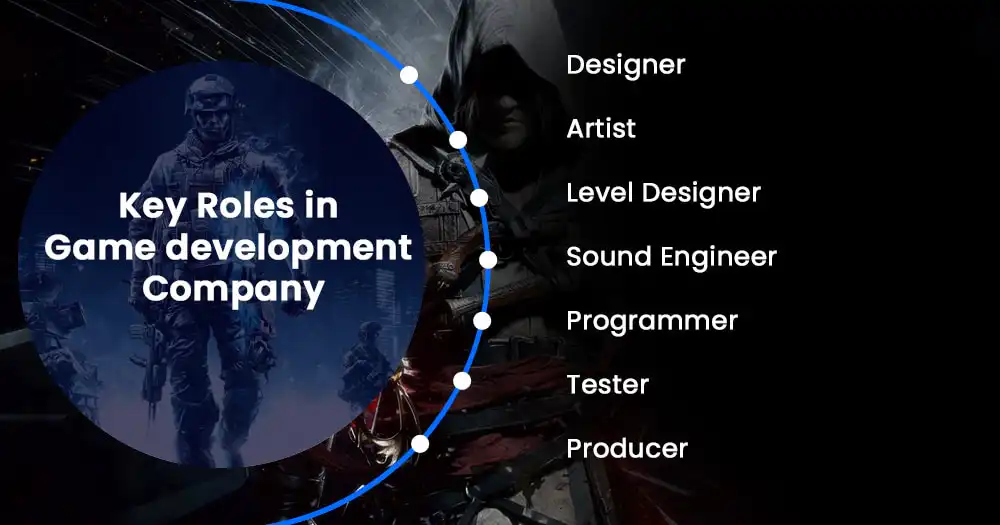 Key Roles in Game development Company

Designer

Artist

Level Designer

Sound Engineer

Programmer

Tester

Producer